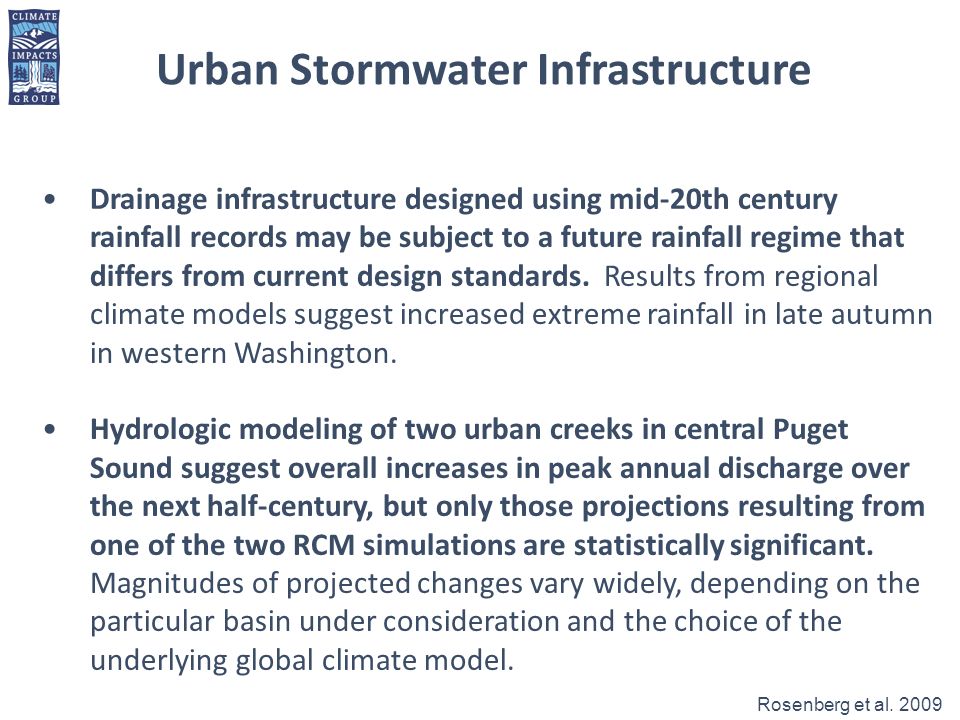 CLIMATE IMPACTS GROUP

Urban Stormwater Infrastructure

• Drainage infrastructure designed using mid-20th century rainfall records may be subject to a future rainfall regime that differs from current design standards. Results from regional climate models suggest increased extreme rainfall in late autumn in western Washington.

• Hydrologic modeling of two urban creeks in central Puget Sound suggest overall increases in peak annual discharge over the next half-century, but only those projections resulting from one of the two RCM simulations are statistically significant. Magnitudes of projected changes vary widely, depending on the particular basin under consideration and the choice of the underlying global climate model.

Rosenberg et al. 2009